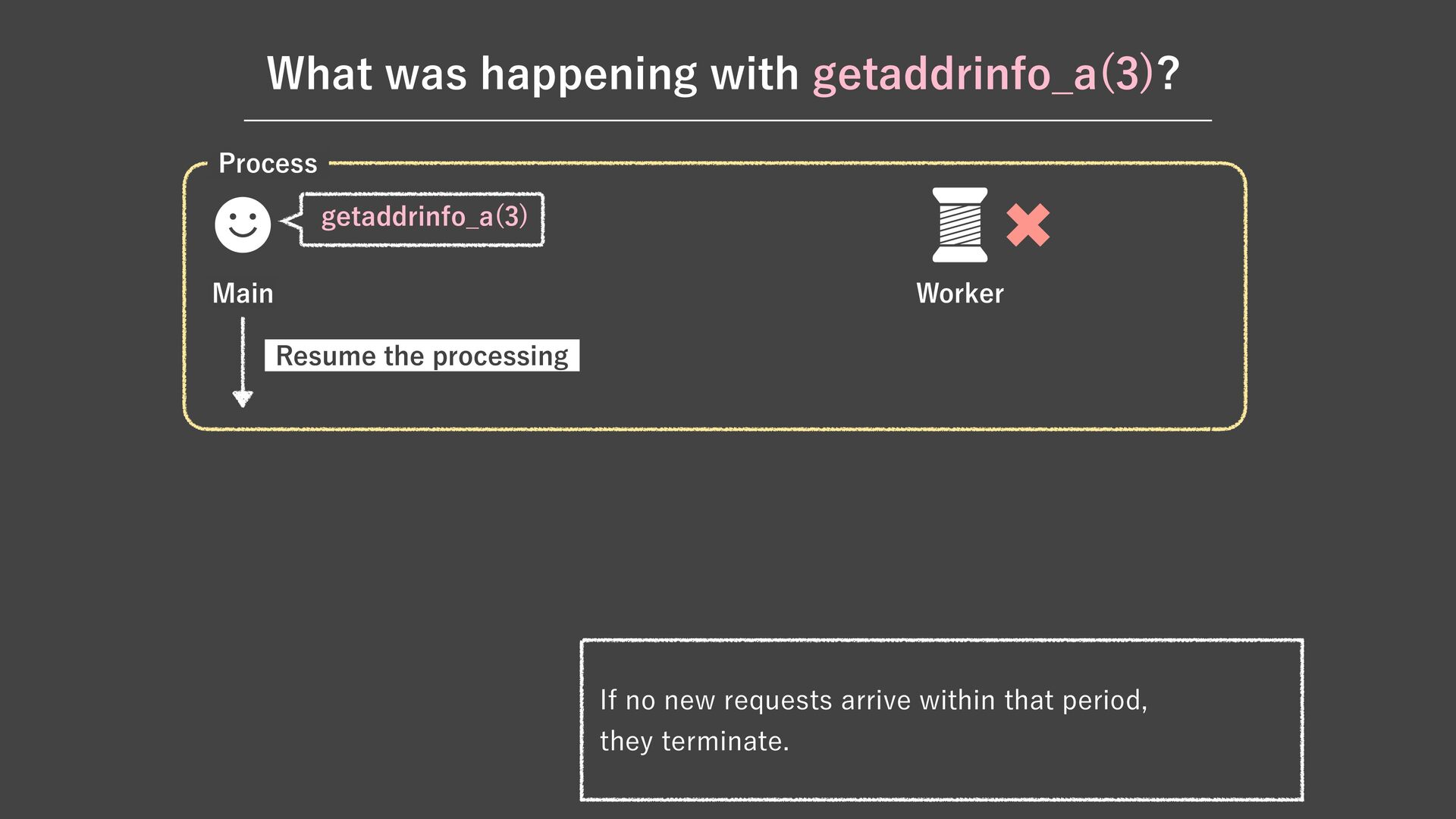 What was happening with getaddrinfo_a(3)?

Process

getaddrinfo_a(3)

Main

Worker

Resume the processing

If no new requests arrive within that period, they terminate.